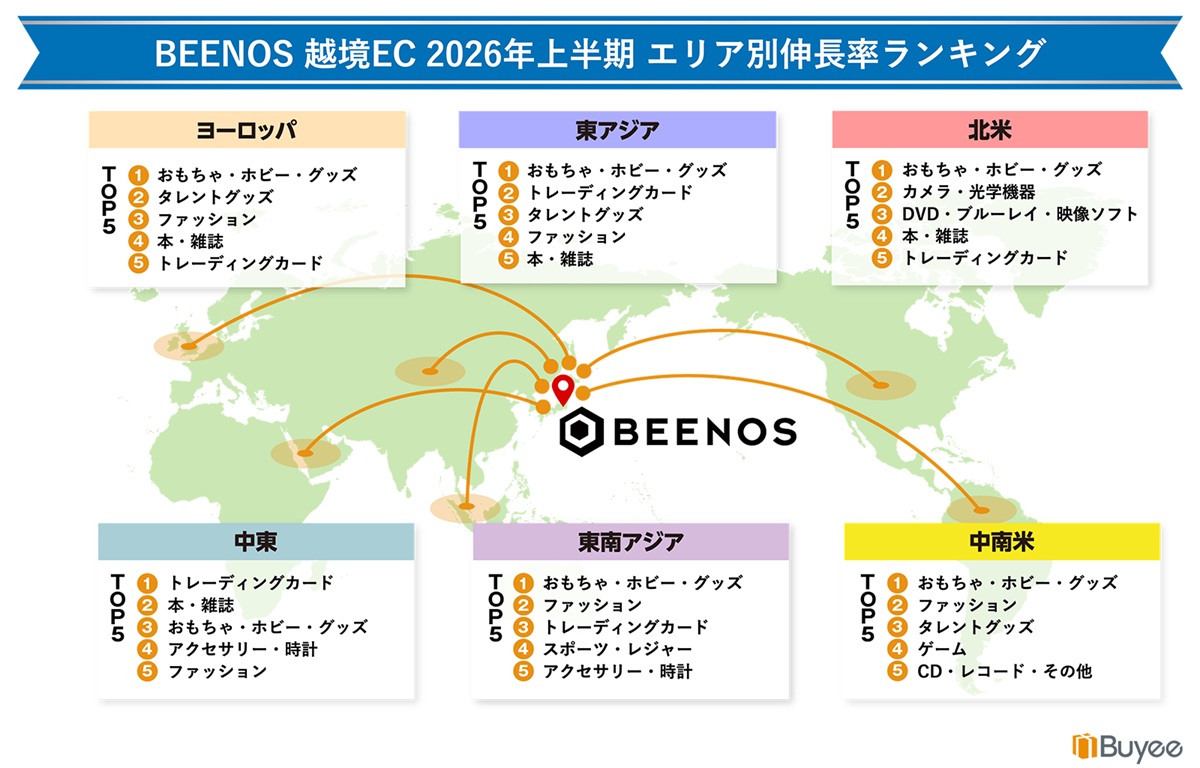 BEENOS 越境EC 2026年上半期 エリア別伸長率ランキング

ヨーロッパ

TOP5
1 おもちゃ・ホビー・グッズ
2 タレントグッズ
3 ファッション
4 本・雑誌
5 トレーディングカード

東アジア

TOP5
1 おもちゃ・ホビー・グッズ
2 トレーディングカード
3 タレントグッズ
4 ファッション
5 本・雑誌

北米

TOP5
1 おもちゃ・ホビー・グッズ
2 カメラ・光学機器
3 DVD・ブルーレイ・映像ソフト
4 本・雑誌
5 トレーディングカード

BEENOS

中東

TOP5
1 トレーディングカード
2 本・雑誌
3 おもちゃ・ホビー・グッズ
4 アクセサリー・時計
5 ファッション

東南アジア

TOP5
1 おもちゃ・ホビー・グッズ
2 ファッション
3 トレーディングカード
4 スポーツ・レジャー
5 アクセサリー・時計

中南米

TOP5
1 おもちゃ・ホビー・グッズ
2 ファッション
3 タレントグッズ
4 ゲーム
5 CD・レコード・その他

Buyee